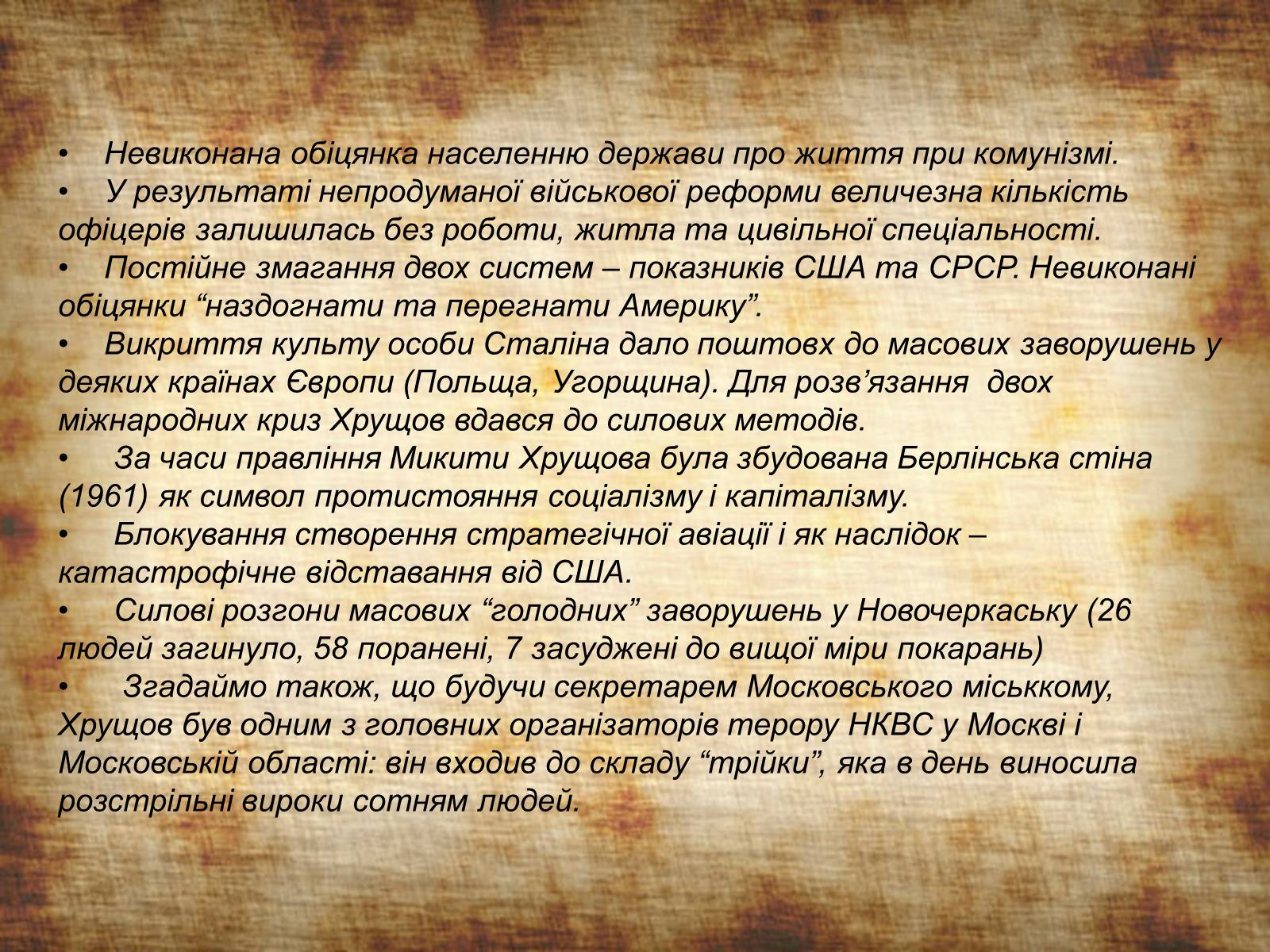 • Невиконана обіцянка населенню держави про життя при комунізмі.
• У результаті непродуманої військової реформи величезна кількість офіцерів залишилась без роботи, житла та цивільної спеціальності.
• Постійне змагання двох систем – показників США та СРСР. Невиконані обіцянки “наздогнати та перегнати Америку”.
• Викриття культу особи Сталіна дало поштовх до масових заворушень у деяких країнах Європи (Польща, Угорщина). Для розв’язання двох міжнародних криз Хрущов вдався до силових методів.
• За часи правління Микити Хрущова була збудована Берлінська стіна (1961) як символ протистояння соціалізму і капіталізму.
• Блокування створення стратегічної авіації і як наслідок – катастрофічне відставання від США.
• Силові розгони масових “голодних” заворушень у Новочеркаську (26 людей загинуло, 58 поранені, 7 засуджені до вищої міри покарань)
• Згадаймо також, що будучи секретарем Московського міськкому, Хрущов був одним з головних організаторів терору НКВС у Москві і Московській області: він входив до складу “трійки”, яка в день виносила розстрільні вироки сотням людей.